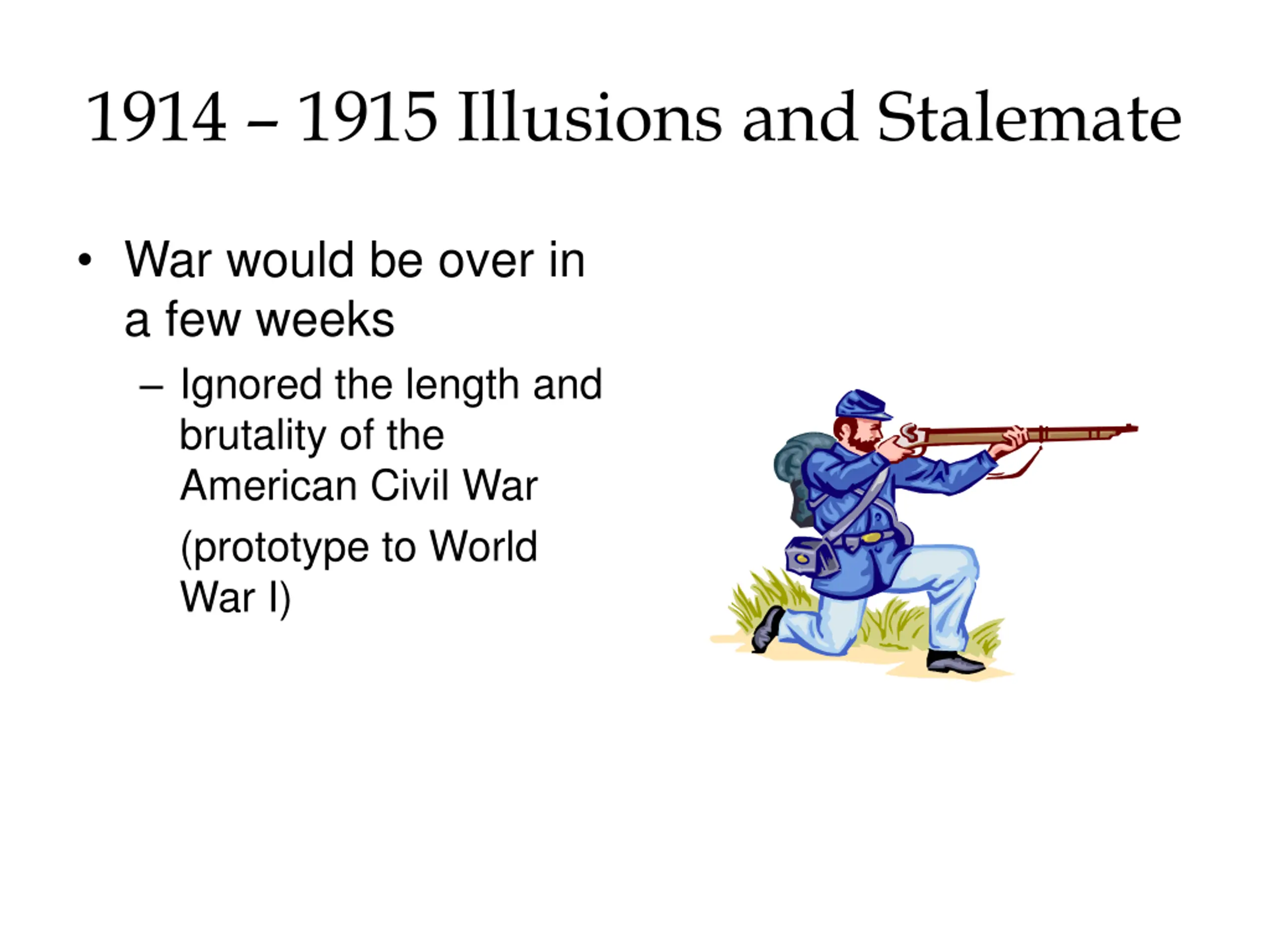 1914 – 1915 Illusions and Stalemate

• War would be over in a few weeks

– Ignored the length and brutality of the American Civil War

(prototype to World War I)